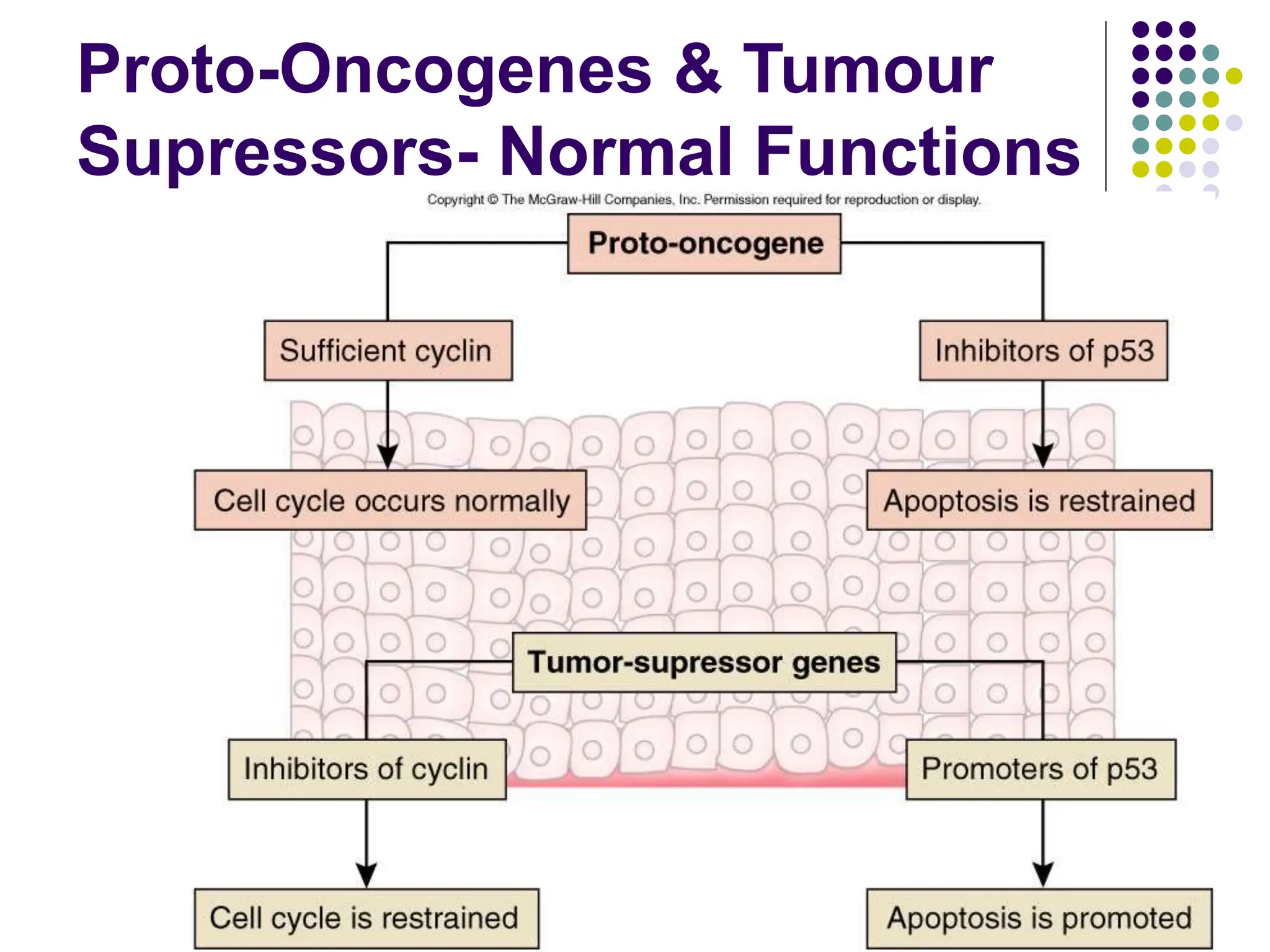 Proto-Oncogenes & Tumour Supressors- Normal Functions

Copyright © The McGraw-Hill Companies, Inc. Permission required for reproduction or display.

Proto-oncogene

Sufficient cyclin

Inhibitors of p53

Cell cycle occurs normally

Apoptosis is restrained

Tumor-supressor genes

Inhibitors of cyclin

Promoters of p53

Cell cycle is restrained

Apoptosis is promoted